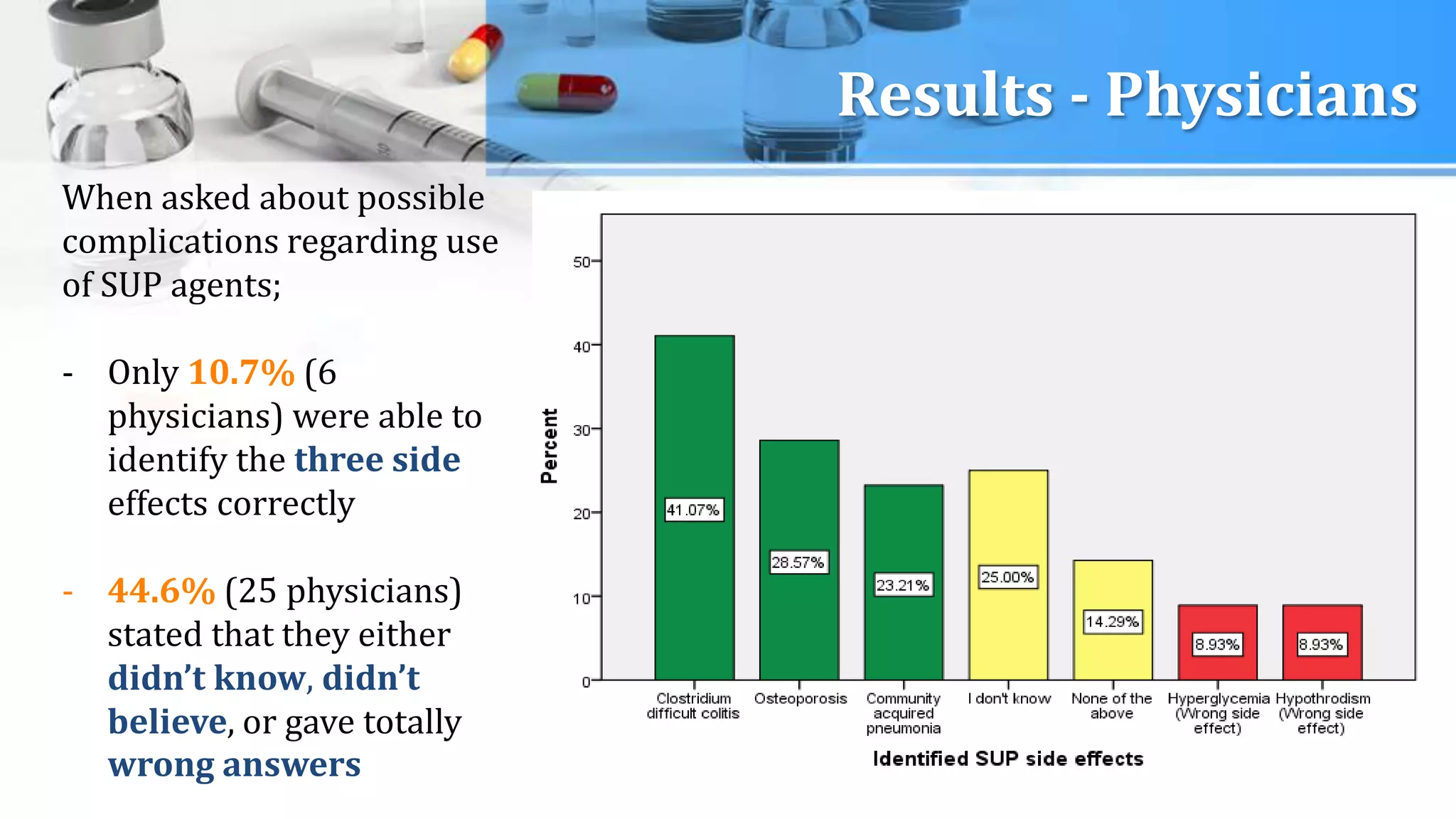 Results - Physicians

When asked about possible complications regarding use of SUP agents;

- Only 10.7% (6 physicians) were able to identify the three side effects correctly

- 44.6% (25 physicians) stated that they either didn't know, didn't believe, or gave totally wrong answers

Percent

50
40
30
20
10
0

41.07%
28.57%
23.21%
25.00%
14.29%
8.93%
8.93%

Clostridium difficult colitis
Osteoporosis
Community acquired pneumonia
I don't know
None of the above
Hyperglycemia (Wrong side effect)
Hypothrodism (Wrong side effect)

Identified SUP side effects